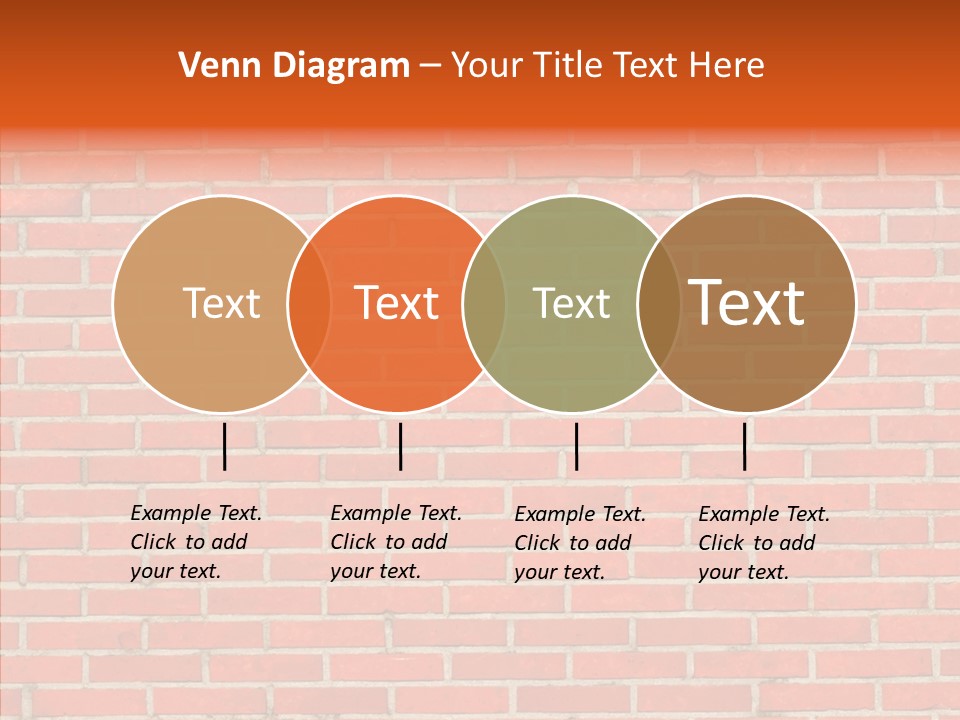 Venn Diagram – Your Title Text Here

Text

Text

Text

Text

Example Text. Click to add your text.

Example Text. Click to add your text.

Example Text. Click to add your text.

Example Text. Click to add your text.